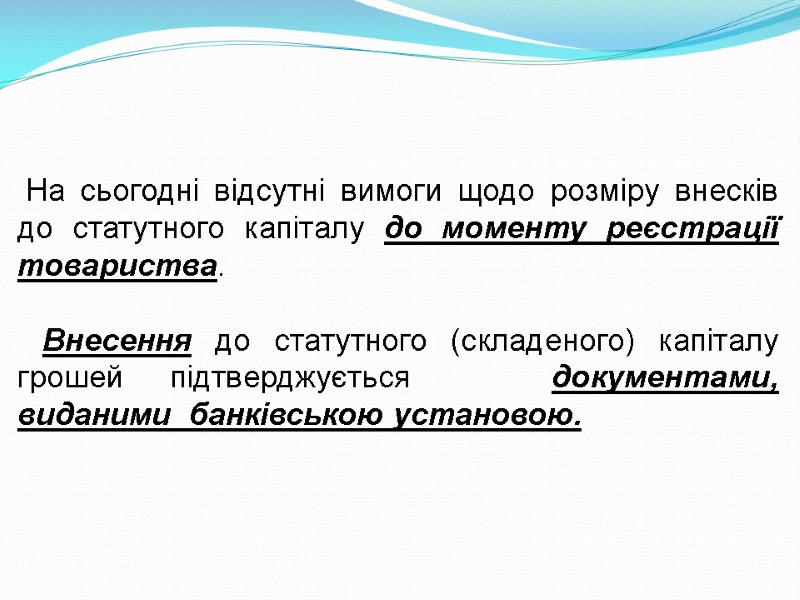 На сьогодні відсутні вимоги щодо розміру внесків до статутного капіталу до моменту реєстрації товариства.

Внесення до статутного (складеного) капіталу грошей підтверджується документами, виданими банківською установою.